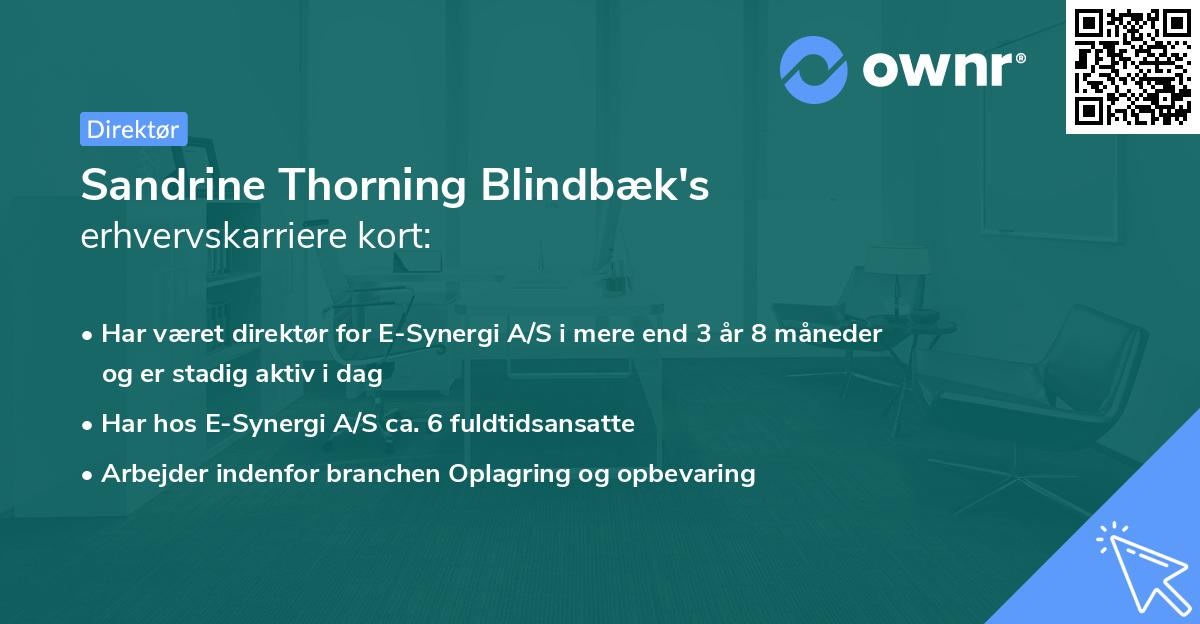 ownr®

Direktør

Sandrine Thorning Blindbæk's
erhvervskarriere kort:

• Har været direktør for E-Synergi A/S i mere end 3 år 8 måneder og er stadig aktiv i dag
• Har hos E-Synergi A/S ca. 6 fuldtidsansatte
• Arbejder indenfor branchen Oplagring og opbevaring